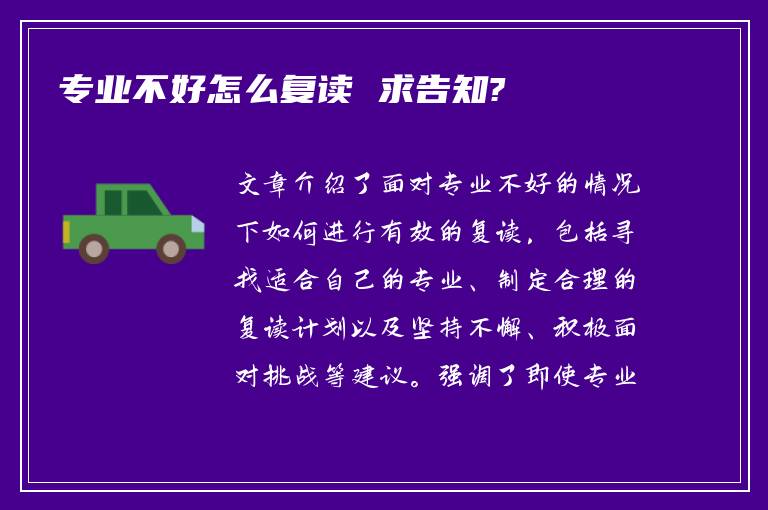 专业不好怎么复读 求告知?

文章介绍了面对专业不好的情况下如何进行有效的复读，包括寻找适合自己的专业、制定合理的复读计划以及坚持不懈、积极面对挑战等建议。强调了即使专业